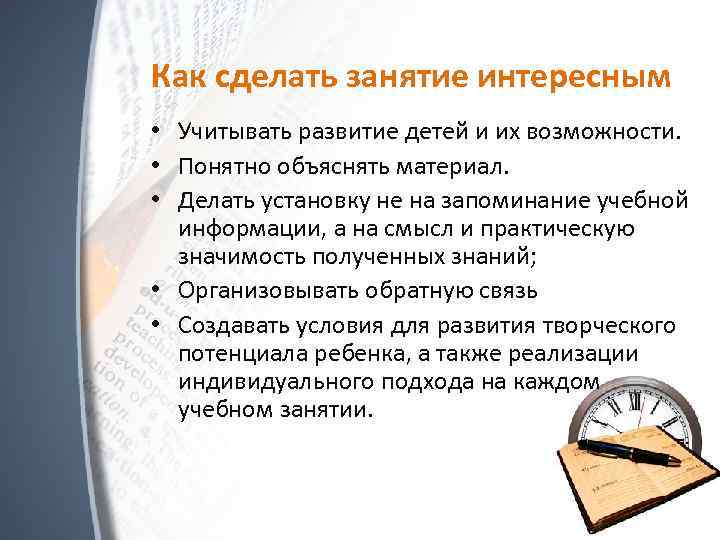 Как сделать занятие интересным

• Учитывать развитие детей и их возможности.
• Понятно объяснять материал.
• Делать установку не на запоминание учебной информации, а на смысл и практическую значимость полученных знаний;
• Организовывать обратную связь
• Создавать условия для развития творческого потенциала ребенка, а также реализации индивидуального подхода на каждом учебном занятии.